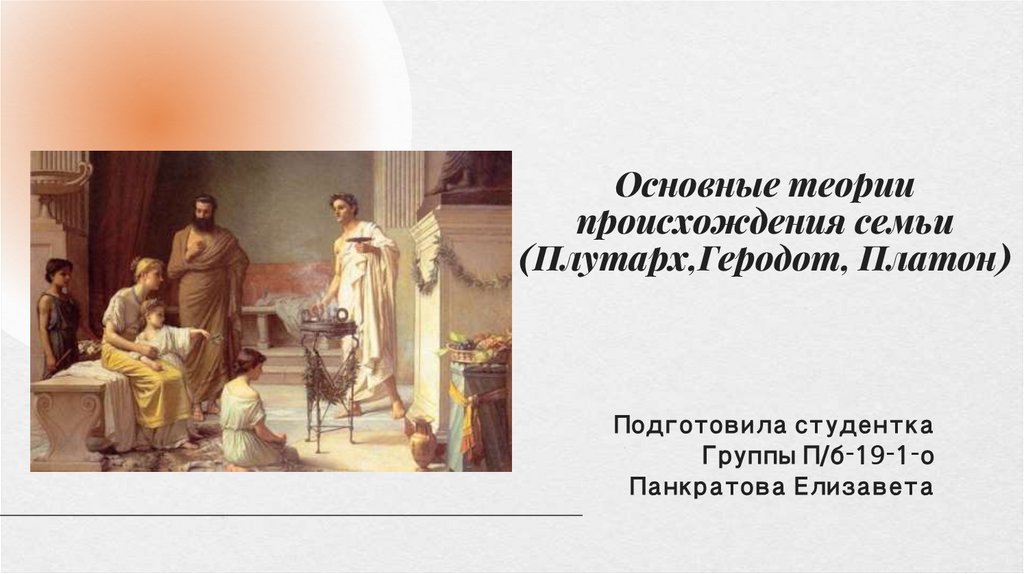 Основные теории происхождения семьи (Плутарх,Геродот, Платон)

Подготовила студентка Группы П/б-19-1-о Панкратова Елизавета